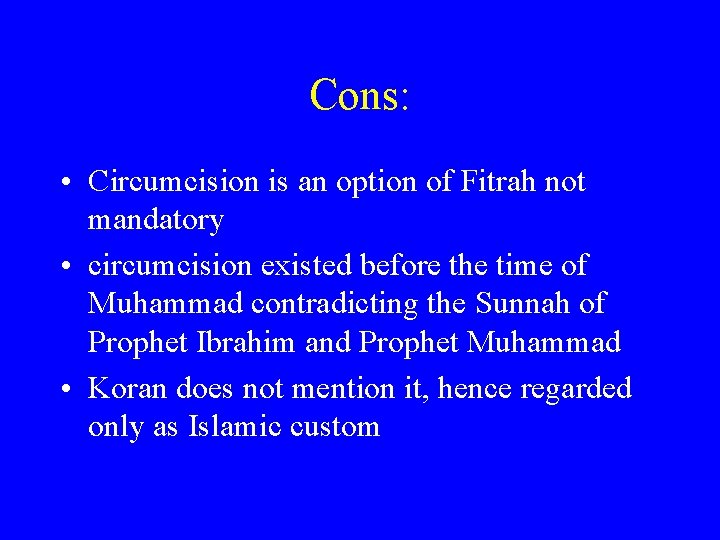 Cons:

• Circumcision is an option of Fitrah not mandatory
• circumcision existed before the time of Muhammad contradicting the Sunnah of Prophet Ibrahim and Prophet Muhammad
• Koran does not mention it, hence regarded only as Islamic custom